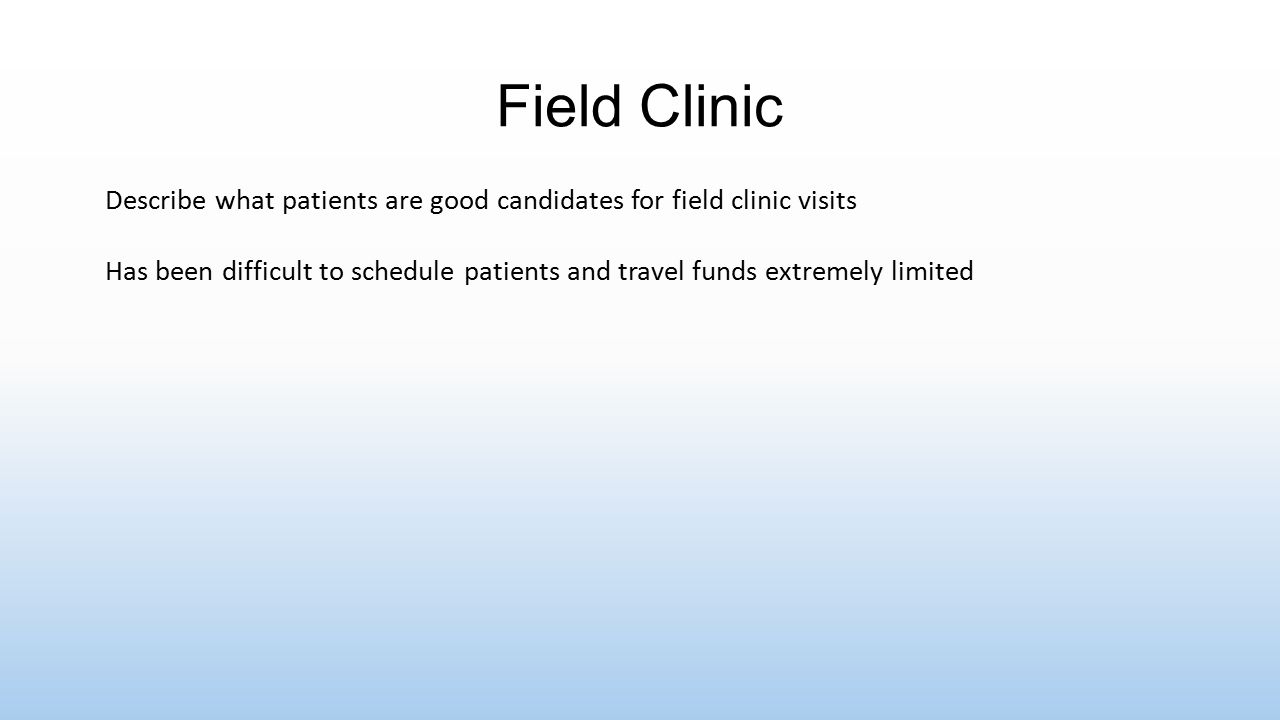 Field Clinic

Describe what patients are good candidates for field clinic visits

Has been difficult to schedule patients and travel funds extremely limited